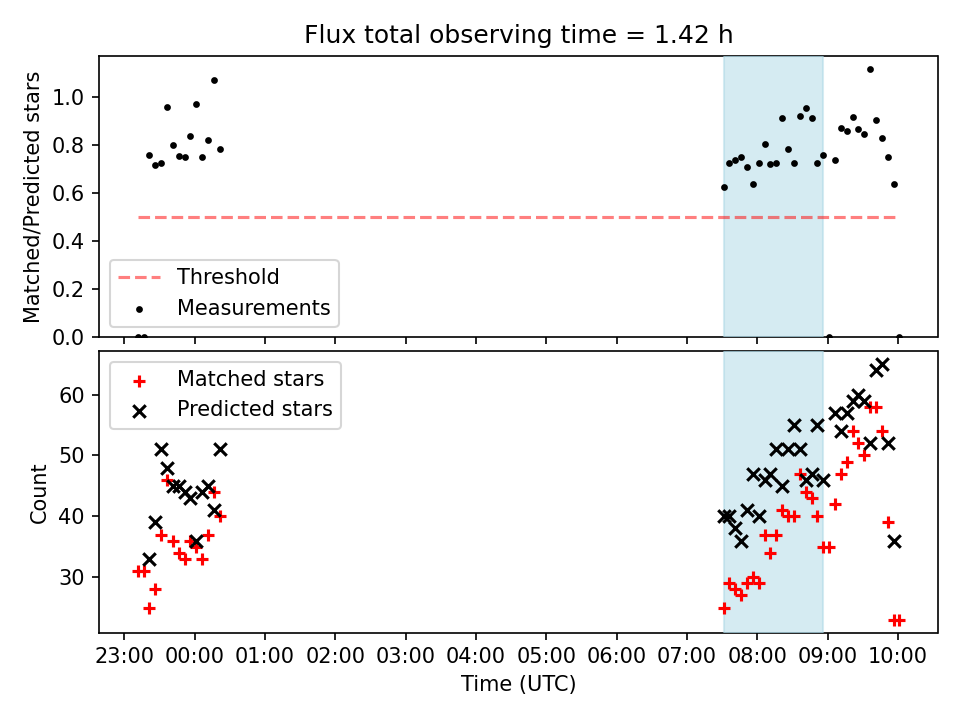 Flux total observing time = 1.42 h

Matched/Predicted stars

1.0
0.8
0.6
0.4
0.2
0.0

Threshold
Measurements

Matched stars
Predicted stars

Count

60
50
40
30

23:00 00:00 01:00 02:00 03:00 04:00 05:00 06:00 07:00 08:00 09:00 10:00

Time (UTC)